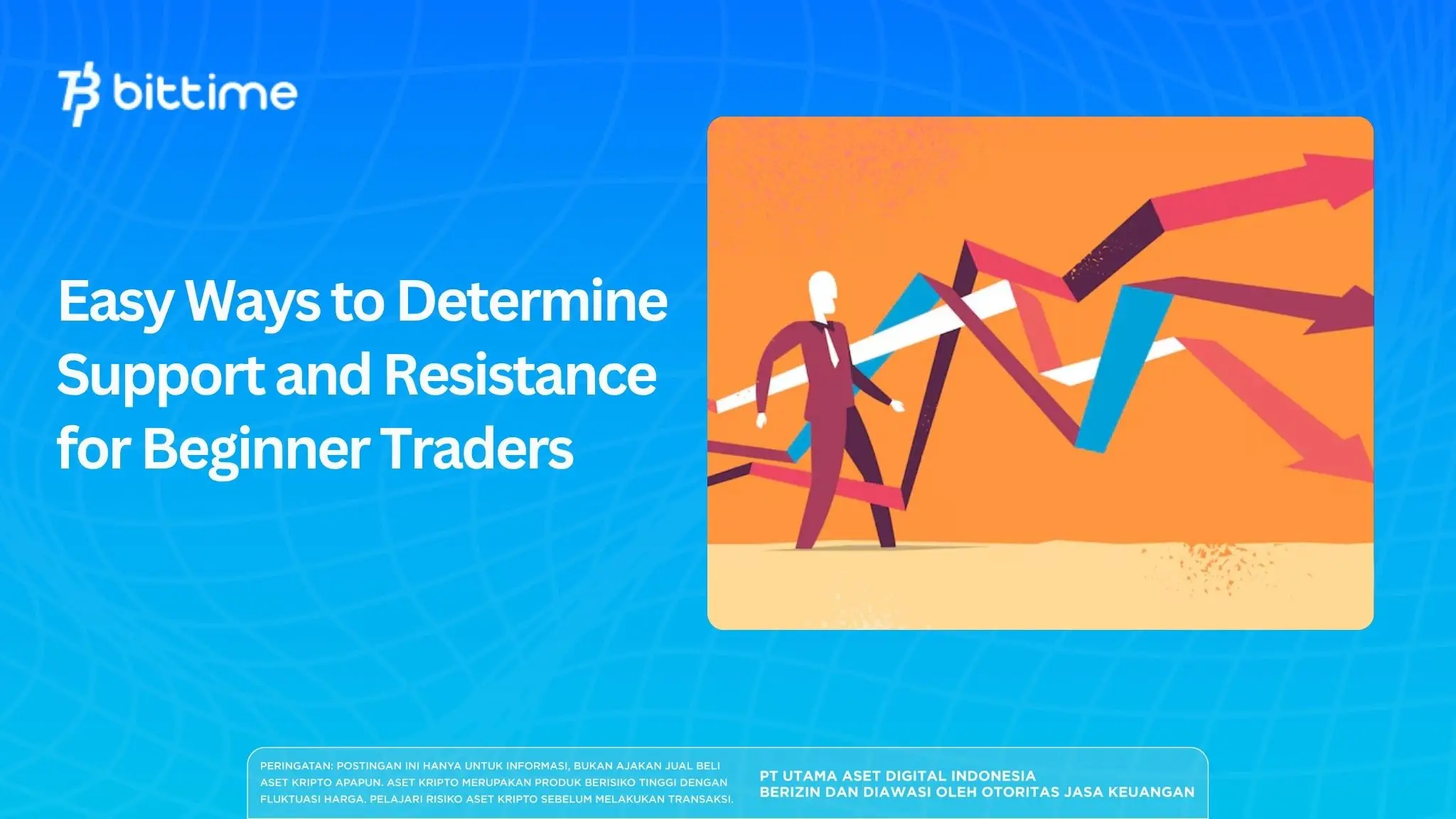 bittime

Easy Ways to Determine Support and Resistance for Beginner Traders

PERINGATAN: POSTINGAN INI HANYA UNTUK INFORMASI, BUKAN AJAKAN JUAL BELI ASET KRIPTO APAPUN. ASET KRIPTO MERUPAKAN PRODUK BERISIKO TINGGI DENGAN FLUKTUASI HARGA. PELAJARI RISIKO ASET KRIPTO SEBELUM MELAKUKAN TRANSAKSI.

PT UTAMA ASET DIGITAL INDONESIA
BERIZIN DAN DIAWASI OLEH OTORITAS JASA KEUANGAN